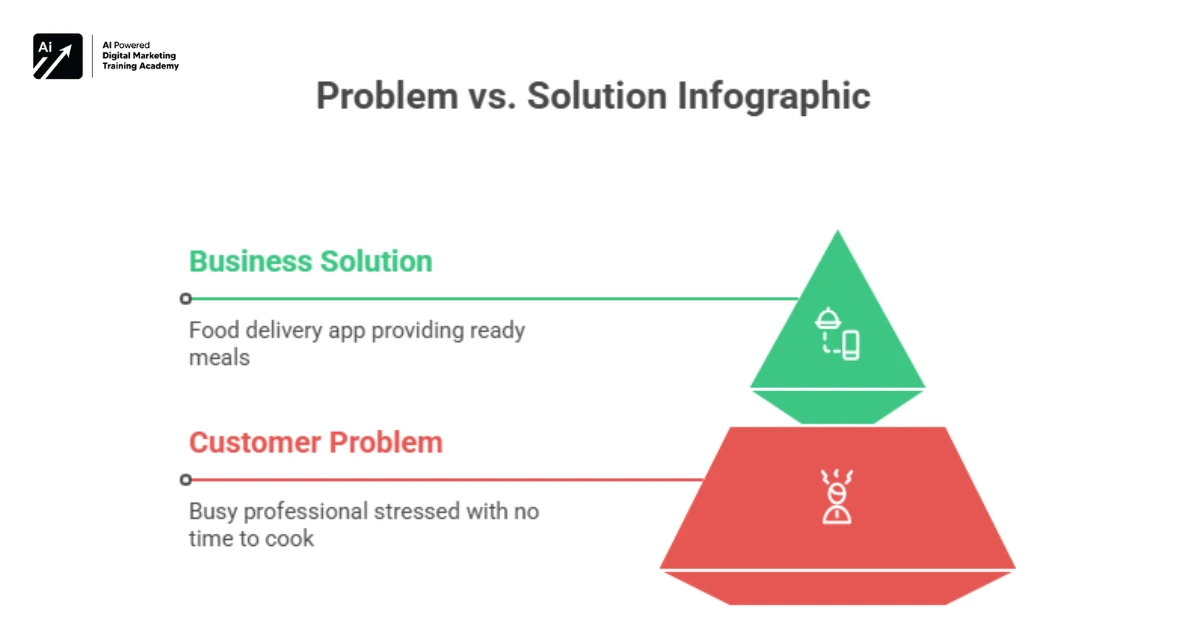 Ai

AI Powered
Digital Marketing
Training Academy

Problem vs. Solution Infographic

Business Solution

Food delivery app providing ready meals

Customer Problem

Busy professional stressed with no time to cook